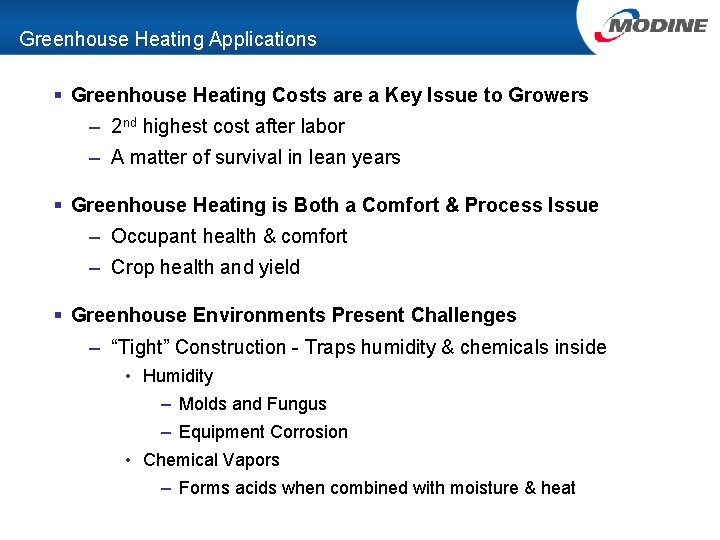 Greenhouse Heating Applications

MODINE

▪ Greenhouse Heating Costs are a Key Issue to Growers
– 2$^{nd}$ highest cost after labor
– A matter of survival in lean years

▪ Greenhouse Heating is Both a Comfort & Process Issue
– Occupant health & comfort
– Crop health and yield

▪ Greenhouse Environments Present Challenges
– "Tight" Construction - Traps humidity & chemicals inside
• Humidity
– Molds and Fungus
– Equipment Corrosion
• Chemical Vapors
– Forms acids when combined with moisture & heat